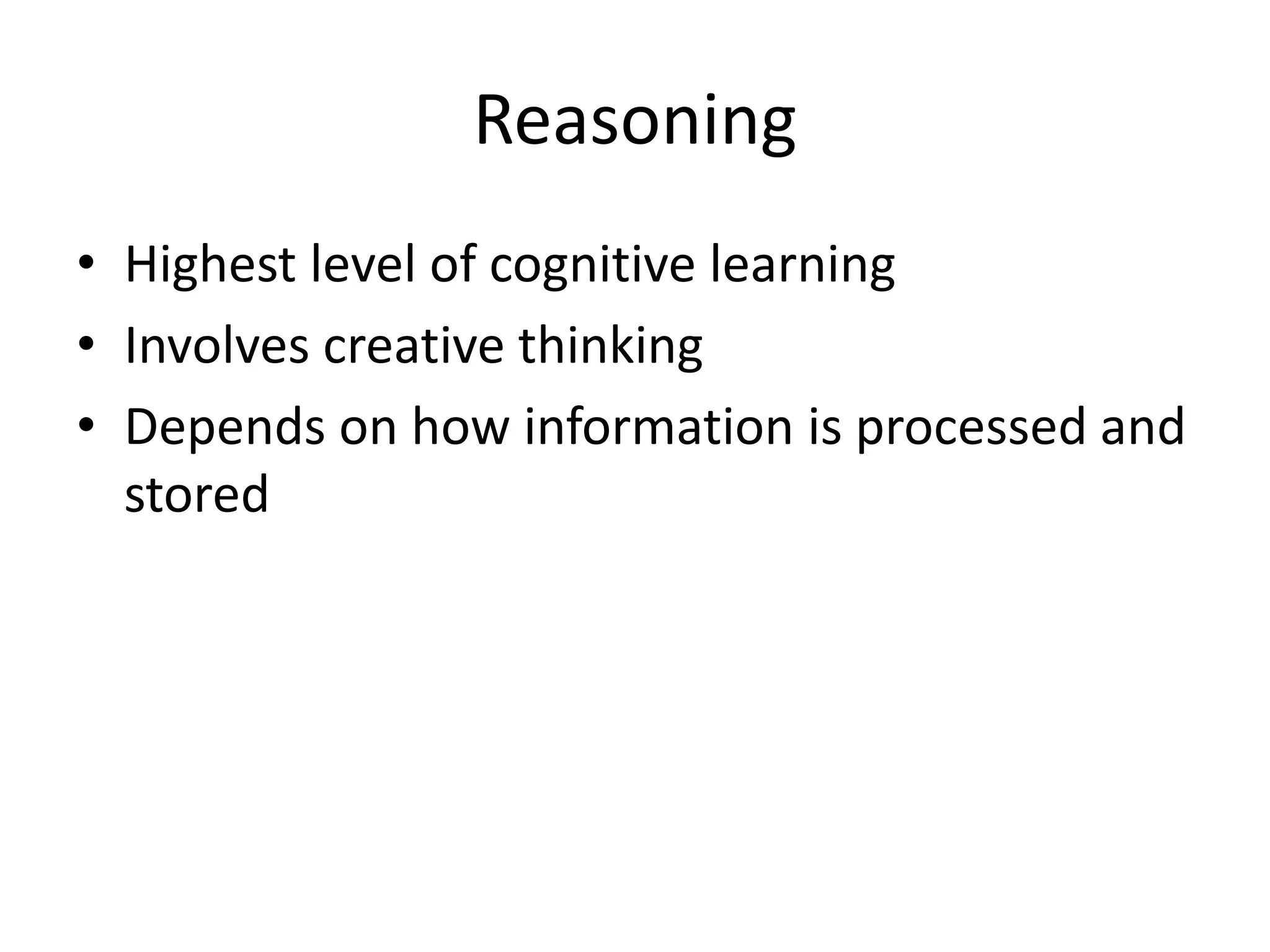 Reasoning

• Highest level of cognitive learning
• Involves creative thinking
• Depends on how information is processed and stored